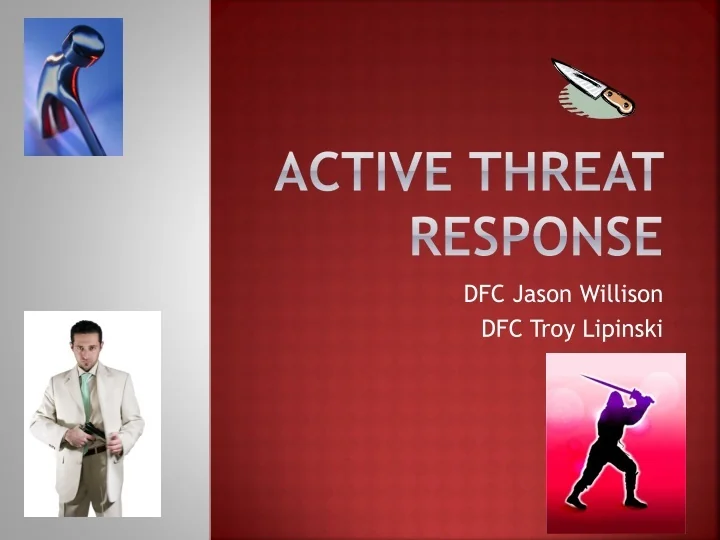 ACTIVE THREAT RESPONSE

DFC Jason Willison
DFC Troy Lipinski